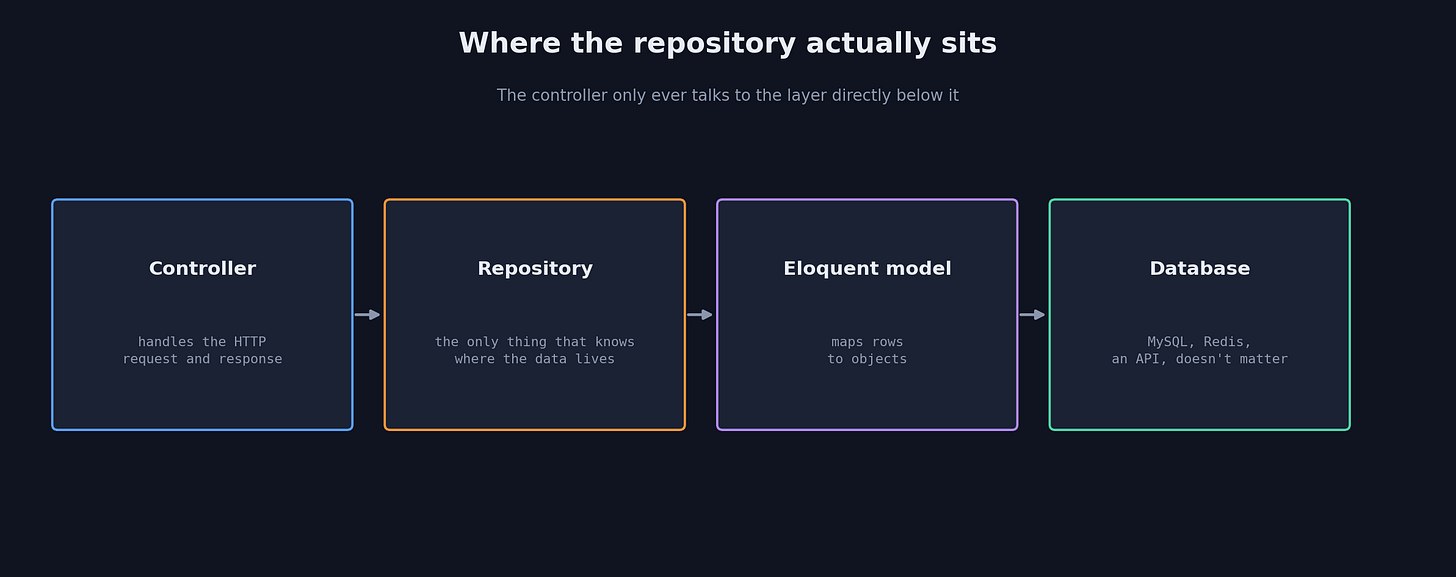 Where the repository actually sits

The controller only ever talks to the layer directly below it

Controller

handles the HTTP request and response

Repository

the only thing that knows where the data lives

Eloquent model

maps rows to objects

Database

MySQL, Redis, an API, doesn't matter